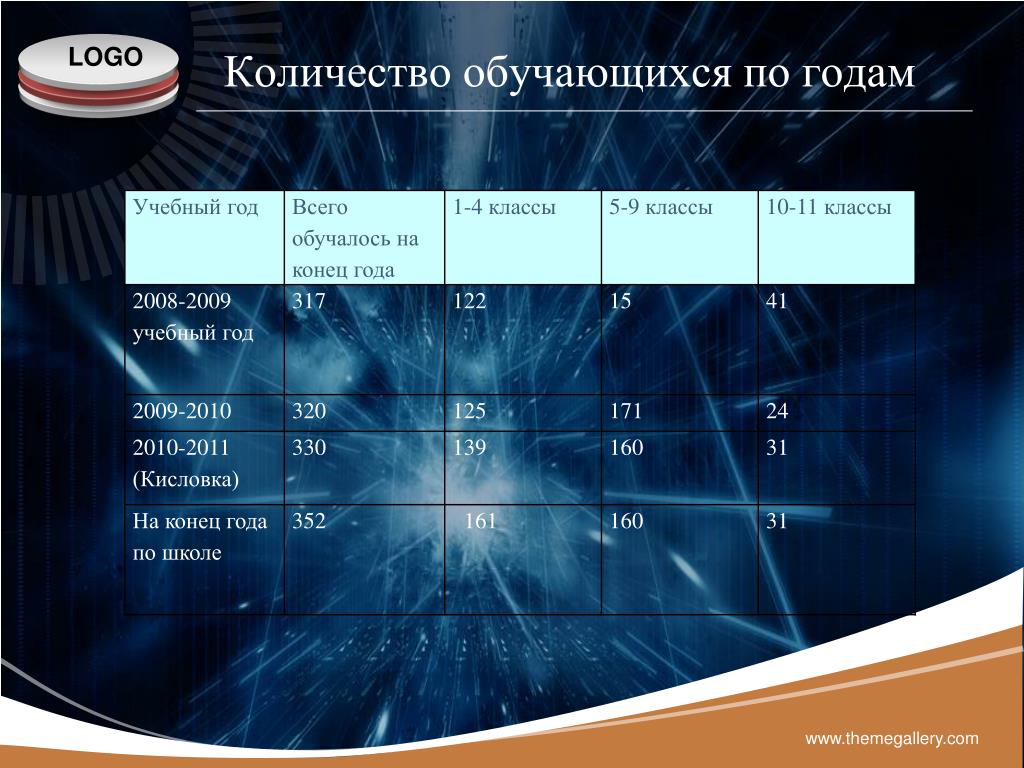 LOGO

Количество обучающихся по годам

| Учебный год | Всего обучалось на конец года | 1-4 классы | 5-9 классы | 10-11 классы |
|---|---|---|---|---|
| 2008-2009 учебный год | 317 | 122 | 15 | 41 |
| 2009-2010 | 320 | 125 | 171 | 24 |
| 2010-2011 (Кисловка) | 330 | 139 | 160 | 31 |
| На конец года по школе | 352 | 161 | 160 | 31 |

www.themegallery.com